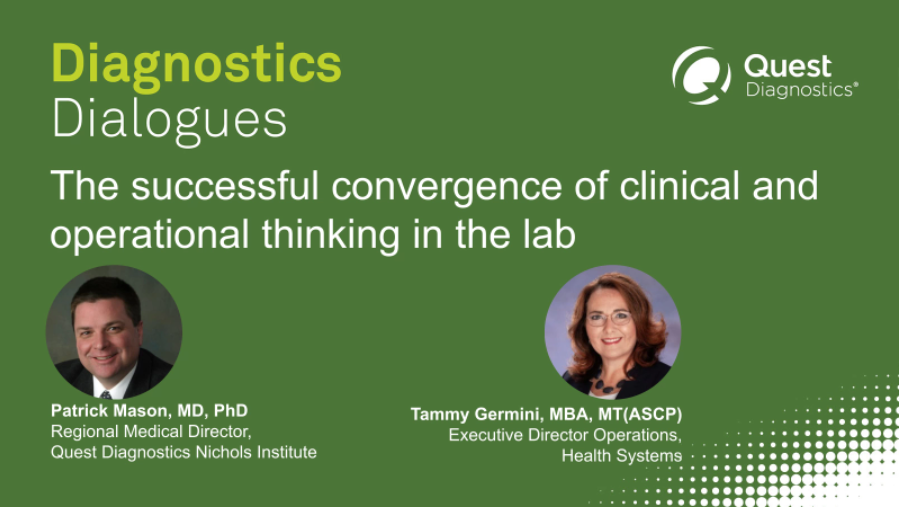 Diagnostics
Dialogues

Quest Diagnostics®

The successful convergence of clinical and operational thinking in the lab

Patrick Mason, MD, PhD
Regional Medical Director,
Quest Diagnostics Nichols Institute

Tammy Germini, MBA, MT(ASCP)
Executive Director Operations,
Health Systems